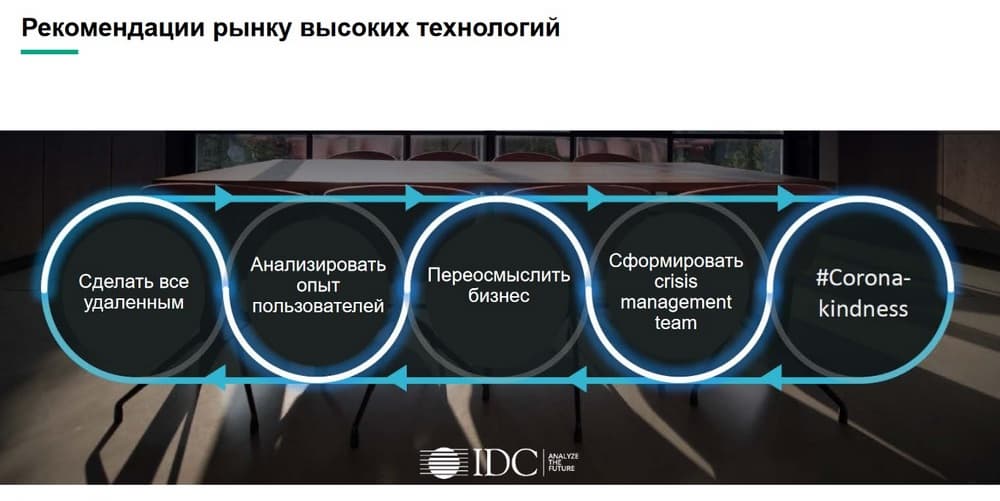 Рекомендации рынку высоких технологий

Сделать все удаленным

Анализировать опыт пользователей

Переосмыслить бизнес

Сформировать crisis management team

#Corona-kindness

IDC ANALYZE THE FUTURE